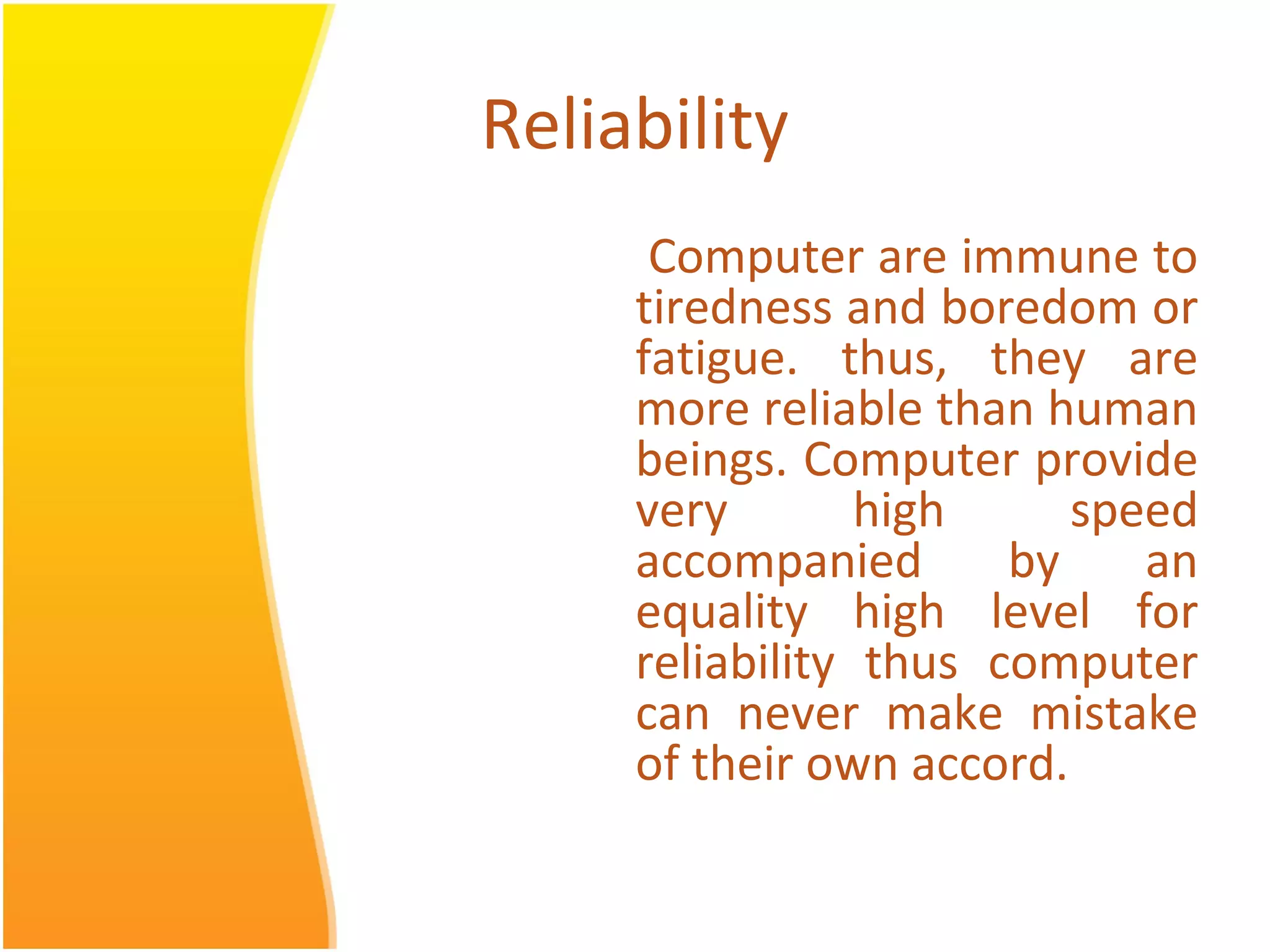 Reliability

Computer are immune to tiredness and boredom or fatigue. thus, they are more reliable than human beings. Computer provide very high speed accompanied by an equality high level for reliability thus computer can never make mistake of their own accord.